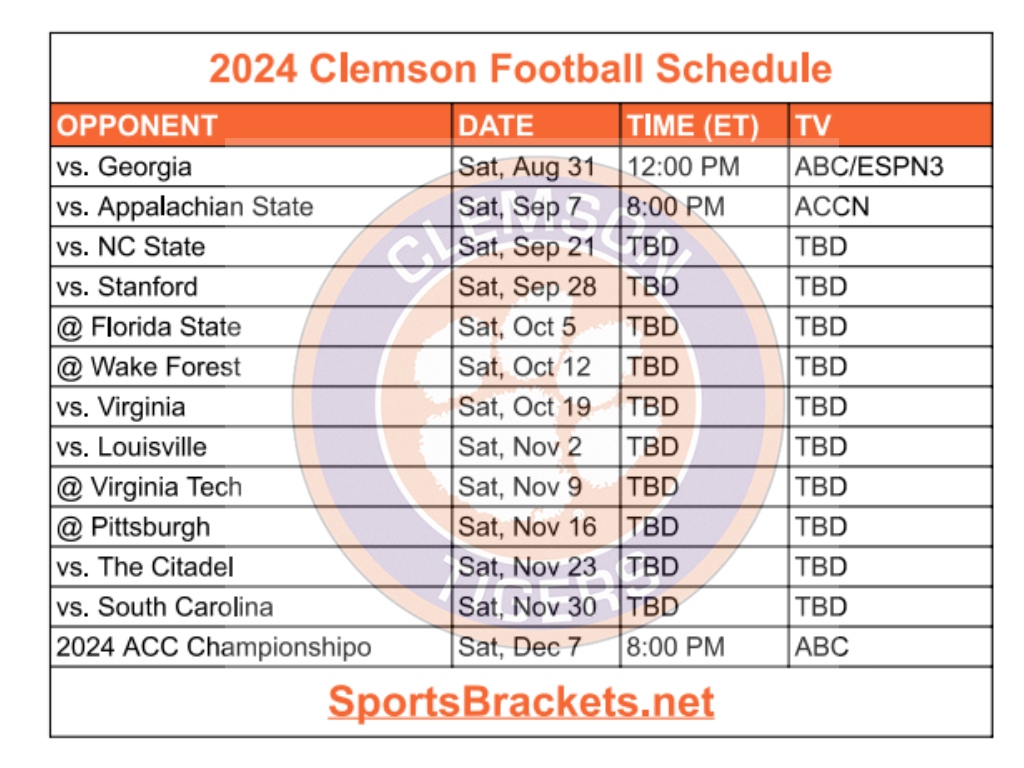 2024 Clemson Football Schedule

| OPPONENT | DATE | TIME (ET) | TV |
|---|---|---|---|
| vs. Georgia | Sat, Aug 31 | 12:00 PM | ABC/ESPN3 |
| vs. Appalachian State | Sat, Sep 7 | 8:00 PM | ACCN |
| vs. NC State | Sat, Sep 21 | TBD | TBD |
| vs. Stanford | Sat, Sep 28 | TBD | TBD |
| @ Florida State | Sat, Oct 5 | TBD | TBD |
| @ Wake Forest | Sat, Oct 12 | TBD | TBD |
| vs. Virginia | Sat, Oct 19 | TBD | TBD |
| vs. Louisville | Sat, Nov 2 | TBD | TBD |
| @ Virginia Tech | Sat, Nov 9 | TBD | TBD |
| @ Pittsburgh | Sat, Nov 16 | TBD | TBD |
| vs. The Citadel | Sat, Nov 23 | TBD | TBD |
| vs. South Carolina | Sat, Nov 30 | TBD | TBD |
| 2024 ACC Championshipo | Sat, Dec 7 | 8:00 PM | ABC |

CLEMSON TIGERS

SportsBrackets.net